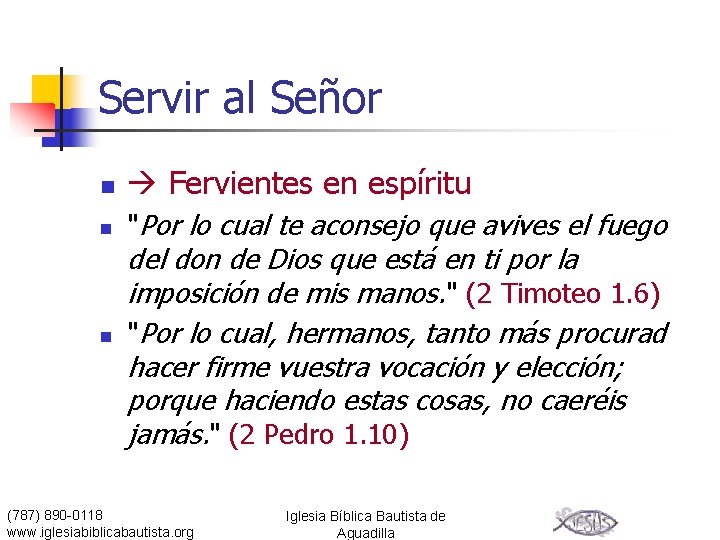 Servir al Señor

→ Fervientes en espíritu

"Por lo cual te aconsejo que avives el fuego del don de Dios que está en ti por la imposición de mis manos." (2 Timoteo 1.6)

"Por lo cual, hermanos, tanto más procurad hacer firme vuestra vocación y elección; porque haciendo estas cosas, no caeréis jamás." (2 Pedro 1.10)

(787) 890-0118
www.iglesiabiblicabautista.org

Iglesia Bíblica Bautista de Aguadilla

JESUS